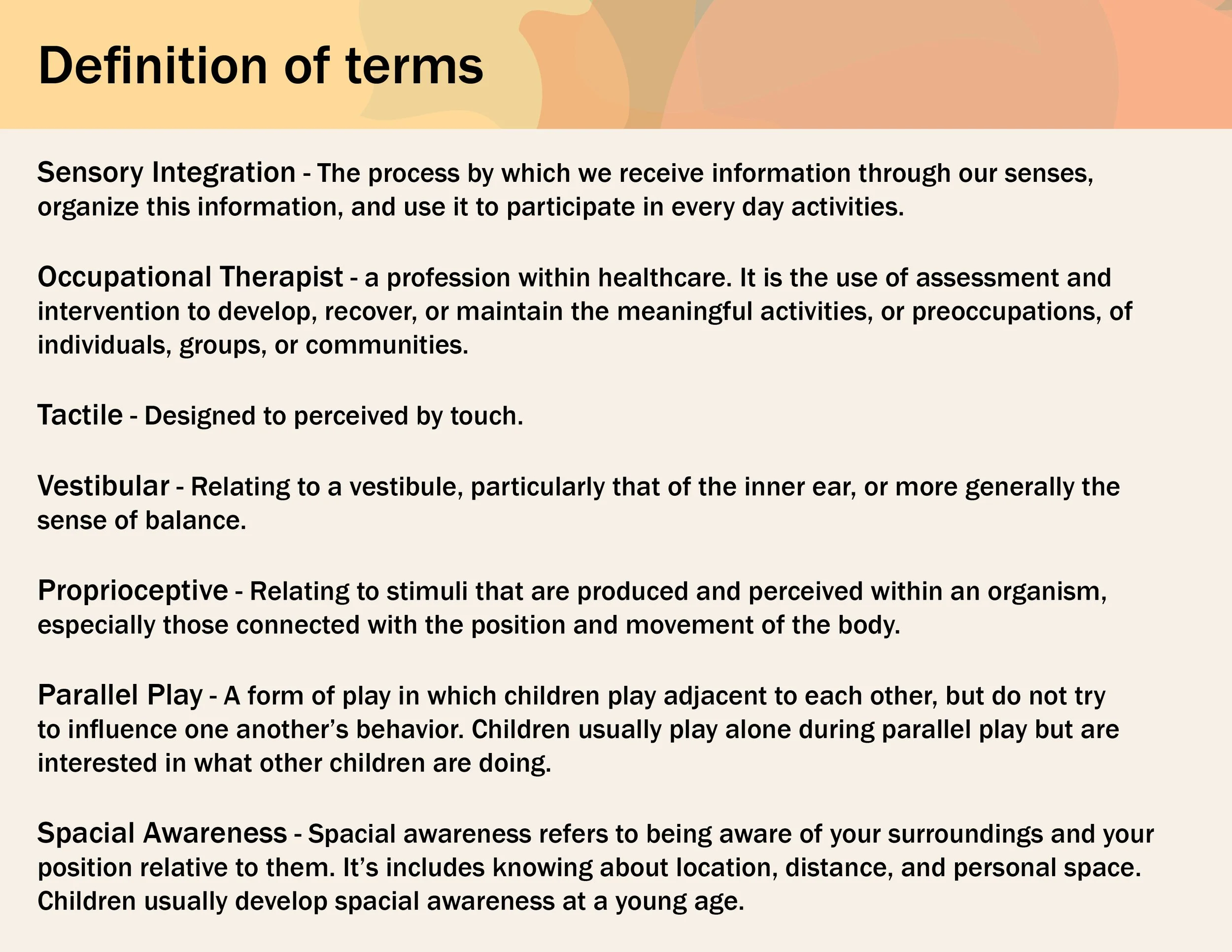 Definition of terms

Sensory Integration - The process by which we receive information through our senses, organize this information, and use it to participate in every day activities.

Occupational Therapist - a profession within healthcare. It is the use of assessment and intervention to develop, recover, or maintain the meaningful activities, or preoccupations, of individuals, groups, or communities.

Tactile - Designed to perceived by touch.

Vestibular - Relating to a vestibule, particularly that of the inner ear, or more generally the sense of balance.

Proprioceptive - Relating to stimuli that are produced and perceived within an organism, especially those connected with the position and movement of the body.

Parallel Play - A form of play in which children play adjacent to each other, but do not try to influence one another’s behavior. Children usually play alone during parallel play but are interested in what other children are doing.

Spacial Awareness - Spacial awareness refers to being aware of your surroundings and your position relative to them. It’s includes knowing about location, distance, and personal space. Children usually develop spacial awareness at a young age.